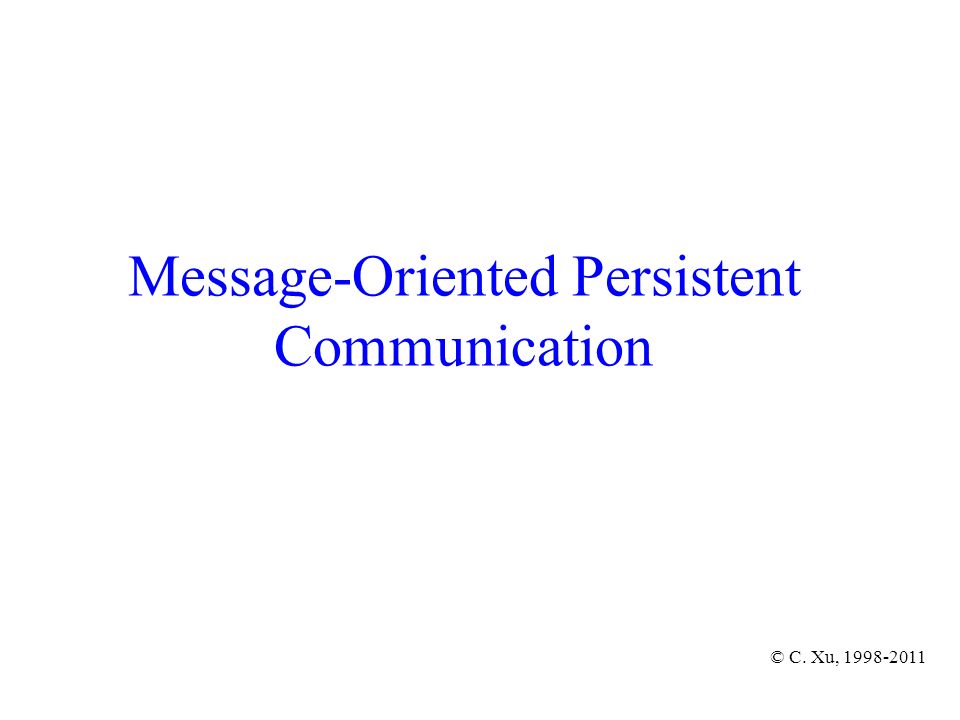 Message-Oriented Persistent Communication

© C. Xu, 1998-2011